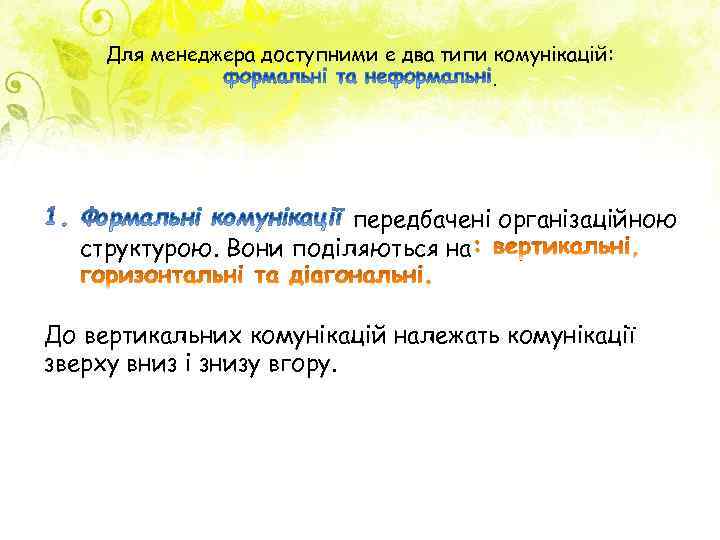 Для менеджера доступними є два типи комунікацій: формальні та неформальні.

1. Формальні комунікації передбачені організаційною структурою. Вони поділяються на: вертикальні, горизонтальні та діагональні.

До вертикальних комунікацій належать комунікації зверху вниз і знизу вгору.